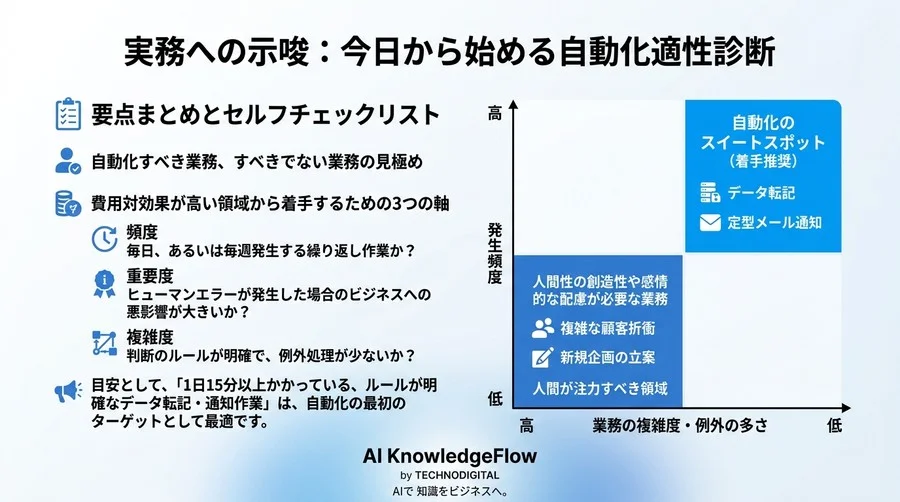 実務への示唆：今日から始める自動化適性診断

要点まとめとセルフチェックリスト

自動化すべき業務、すべきでない業務の見極め

費用対効果が高い領域から着手するための3つの軸

頻度
毎日、あるいは毎週発生する繰り返し作業か？

重要度
ヒューマンエラーが発生した場合のビジネスへの悪影響が大きいか？

複雑度
判断のルールが明確で、例外処理が少ないか？

目安として、「1日15分以上かかっている、ルールが明確なデータ転記・通知作業」は、自動化の最初のターゲットとして最適です。

高
発生頻度
低

自動化のスイートスポット
（着手推奨）
データ転記
定型メール通知

人間性の創造性や感情的な配慮が必要な業務
複雑な顧客折衝
新規企画の立案
人間が注力すべき領域

高
業務の複雑度・例外の多さ
低

AI KnowledgeFlow
by TECHNODIGITAL
AIで 知識をビジネスへ。